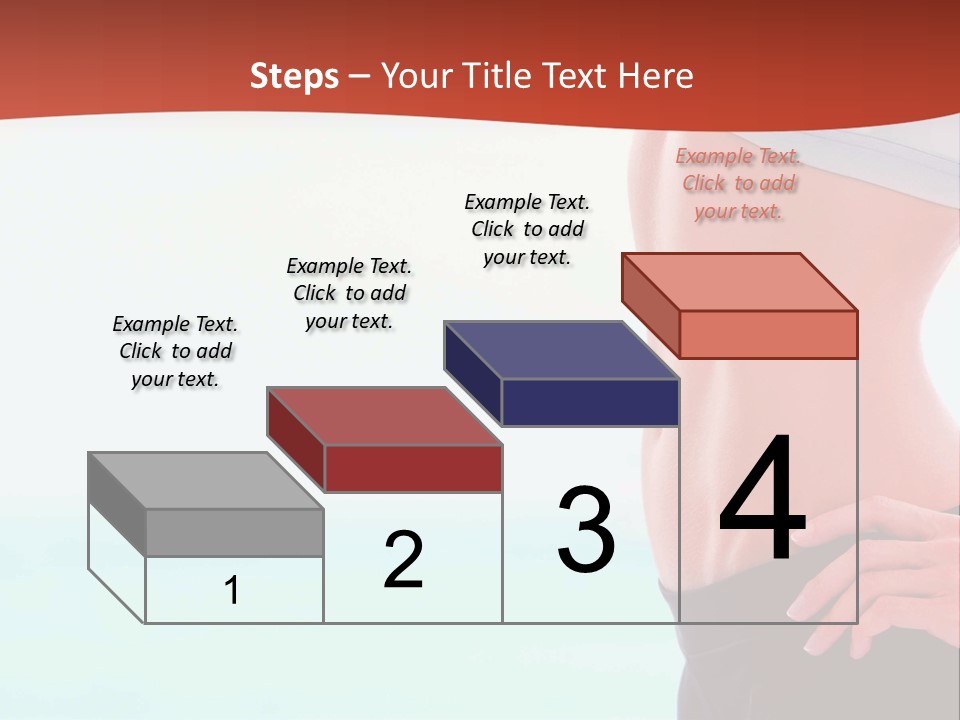 Steps – Your Title Text Here

Example Text. Click to add your text.

Example Text. Click to add your text.

Example Text. Click to add your text.

Example Text. Click to add your text.

1

2

3

4